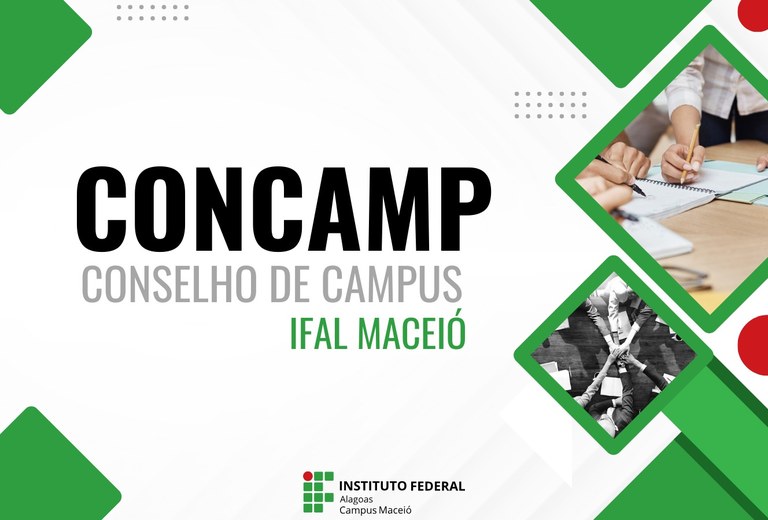 CONCAMP
CONSELHO DE CAMPUS
IFAL MACEIÓ

INSTITUTO FEDERAL
Alagoas
Campus Maceió